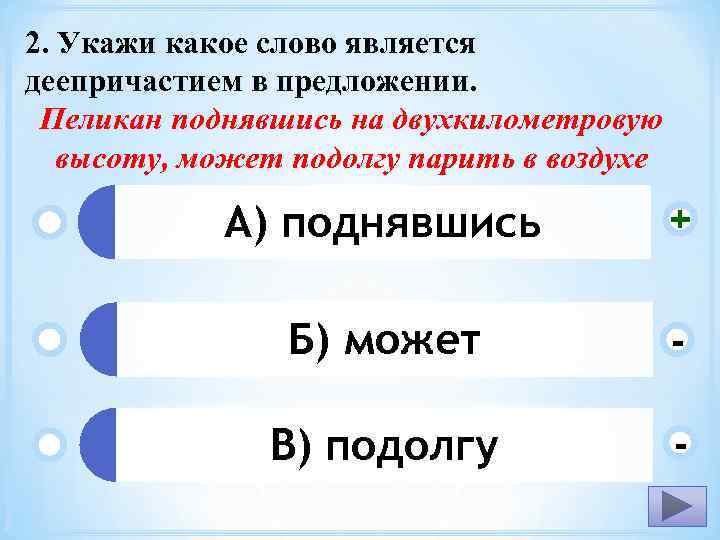 2. Укажи какое слово является деепричастием в предложении.
Пеликан поднявшись на двухкилометровую высоту, может подолгу парить в воздухе

А) поднявшись
+

Б) может
-

В) подолгу
-